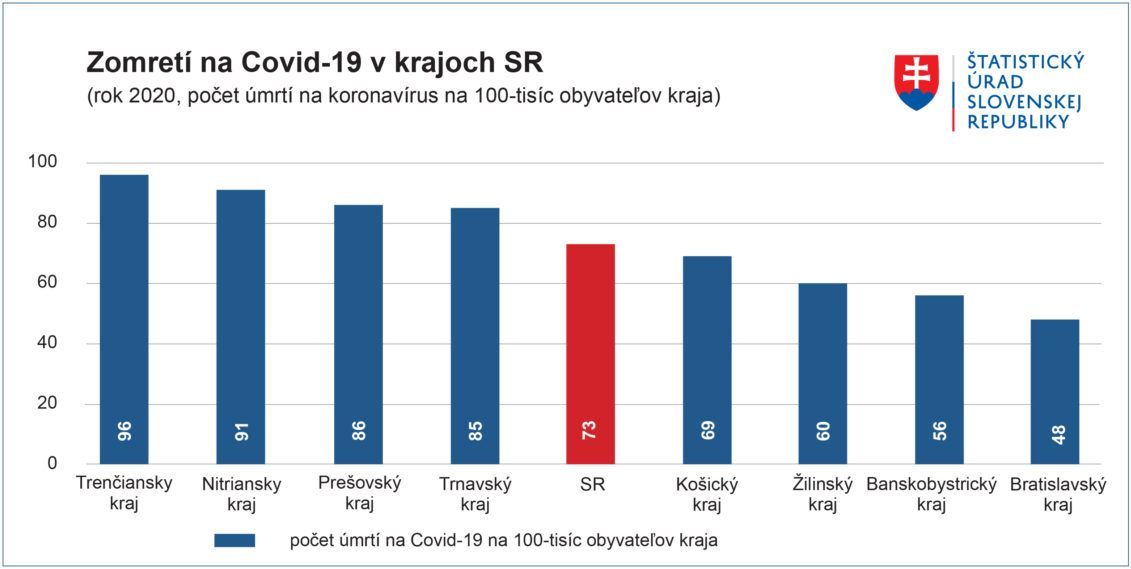 Zomretí na Covid-19 v krajoch SR
(rok 2020, počet úmrtí na koronavírus na 100-tisíc obyvateľov kraja)

ŠTATISTICKÝ ÚRAD SLOVENSKEJ REPUBLIKY

100
80
60
40
20
0

96
91
86
85
73
69
60
56
48

Trenčiansky kraj
Nitriansky kraj
Prešovský kraj
Trnavský kraj
SR
Košický kraj
Žilinský kraj
Banskobystrický kraj
Bratislavský kraj

počet úmrtí na Covid-19 na 100-tisíc obyvateľov kraja